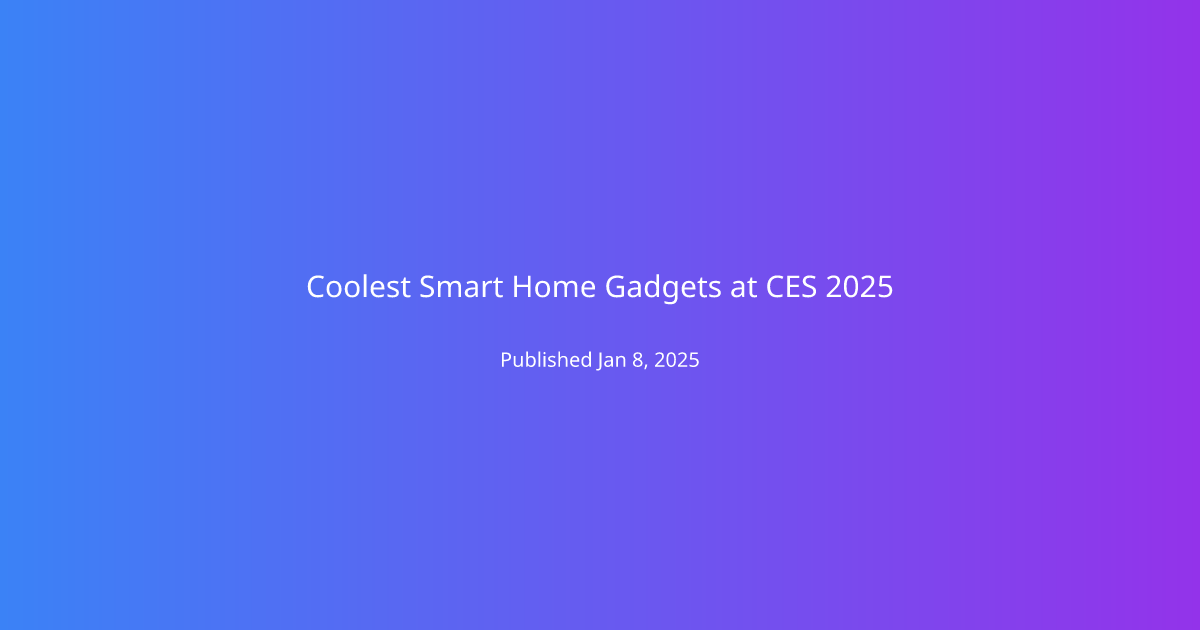 Coolest Smart Home Gadgets at CES 2025

Published Jan 8, 2025